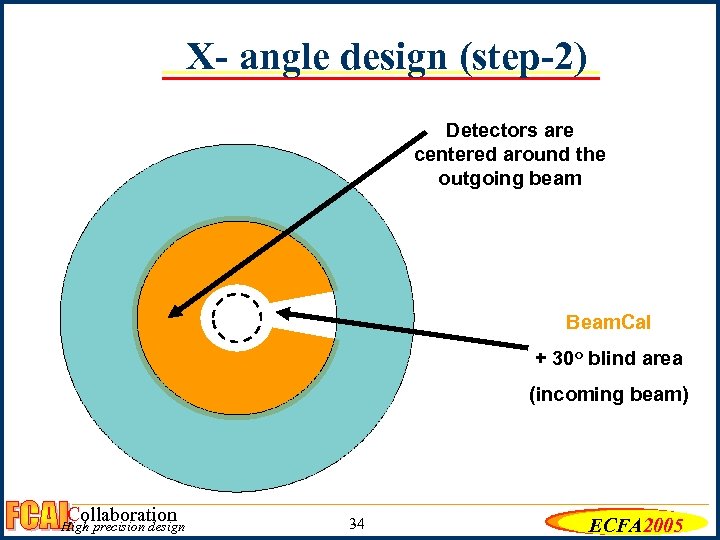 X- angle design (step-2)

Detectors are centered around the outgoing beam

BeamCal

+ 30° blind area

(incoming beam)

FCAL Collaboration
High precision design

34

ECFA2005